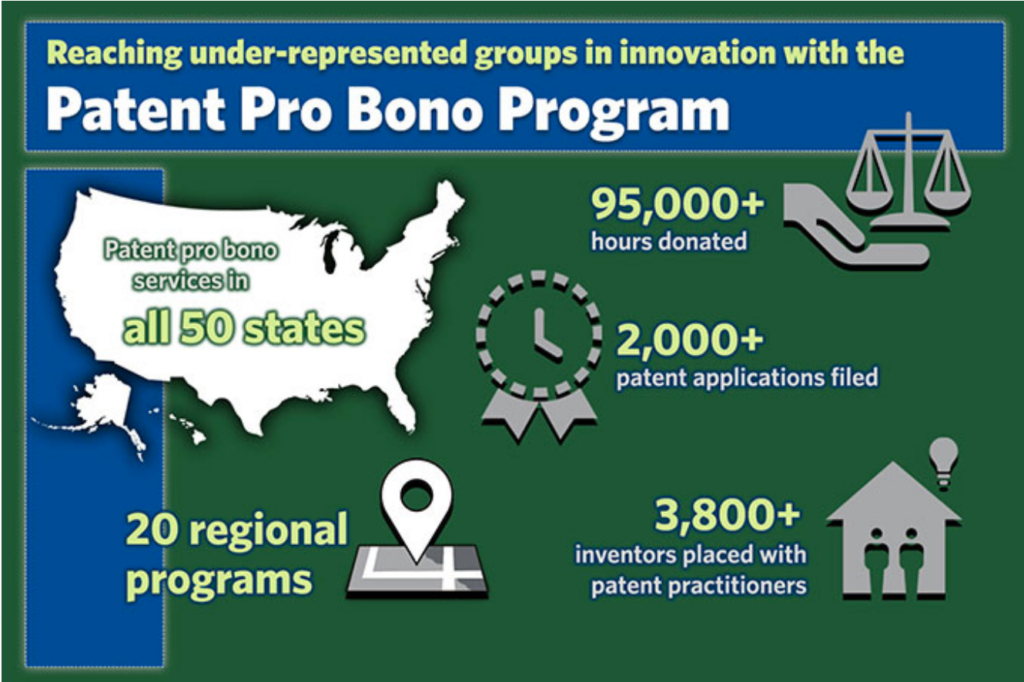 Reaching under-represented groups in innovation with the

Patent Pro Bono Program

Patent pro bono services in all 50 states

95,000+
hours donated

2,000+
patent applications filed

20 regional programs

3,800+
inventors placed with patent practitioners